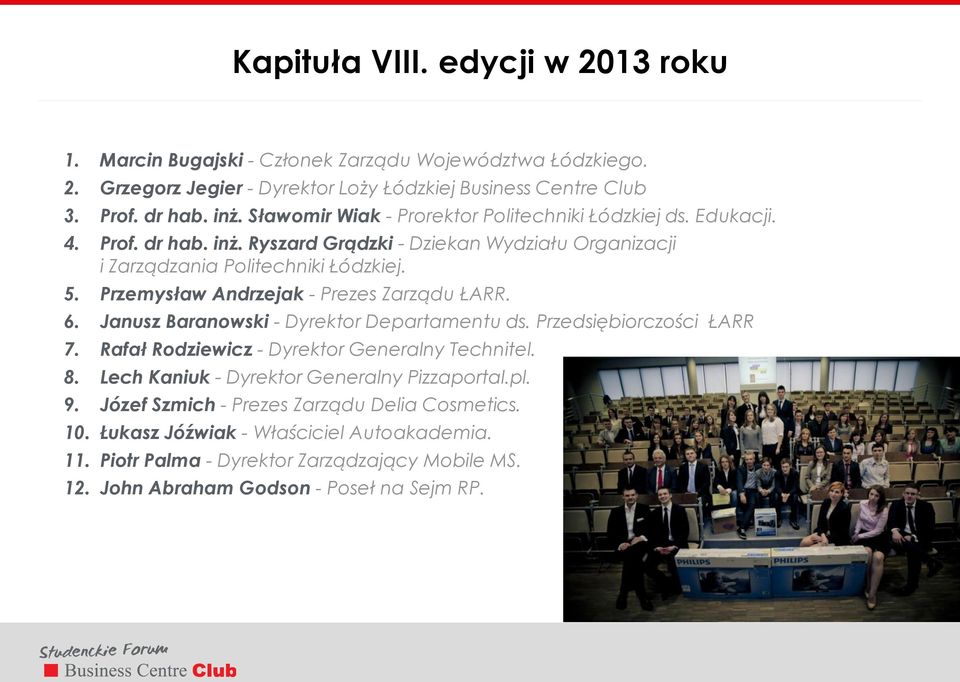 Kapituła VIII. edycji w 2013 roku

1. Marcin Bugajski - Członek Zarządu Województwa Łódzkiego.
2. Grzegorz Jegier - Dyrektor Loży Łódzkiej Business Centre Club
3. Prof. dr hab. inż. Sławomir Wiak - Prorektor Politechniki Łódzkiej ds. Edukacji.
4. Prof. dr hab. inż. Ryszard Grądzki - Dziekan Wydziału Organizacji i Zarządzania Politechniki Łódzkiej.
5. Przemysław Andrzejak - Prezes Zarządu ŁARR.
6. Janusz Baranowski - Dyrektor Departamentu ds. Przedsiębiorczości ŁARR
7. Rafał Rodziewicz - Dyrektor Generalny Technitel.
8. Lech Kaniuk - Dyrektor Generalny Pizzaportal.pl.
9. Józef Szmich - Prezes Zarządu Delia Cosmetics.
10. Łukasz Jóźwiak - Właściciel Autoakademia.
11. Piotr Palma - Dyrektor Zarządzający Mobile MS.
12. John Abraham Godson - Poseł na Sejm RP.

PHILIPS PHILIPS

Studenckie Forum
Business Centre Club